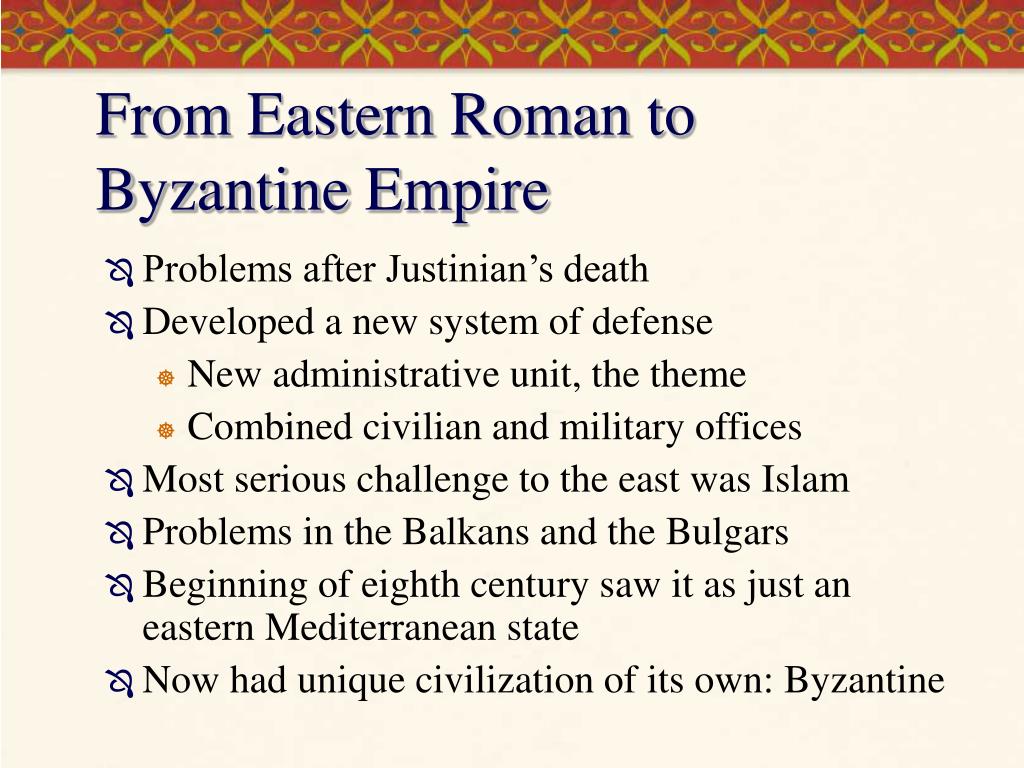 From Eastern Roman to Byzantine Empire

Problems after Justinian’s death

Developed a new system of defense

New administrative unit, the theme

Combined civilian and military offices

Most serious challenge to the east was Islam

Problems in the Balkans and the Bulgars

Beginning of eighth century saw it as just an eastern Mediterranean state

Now had unique civilization of its own: Byzantine